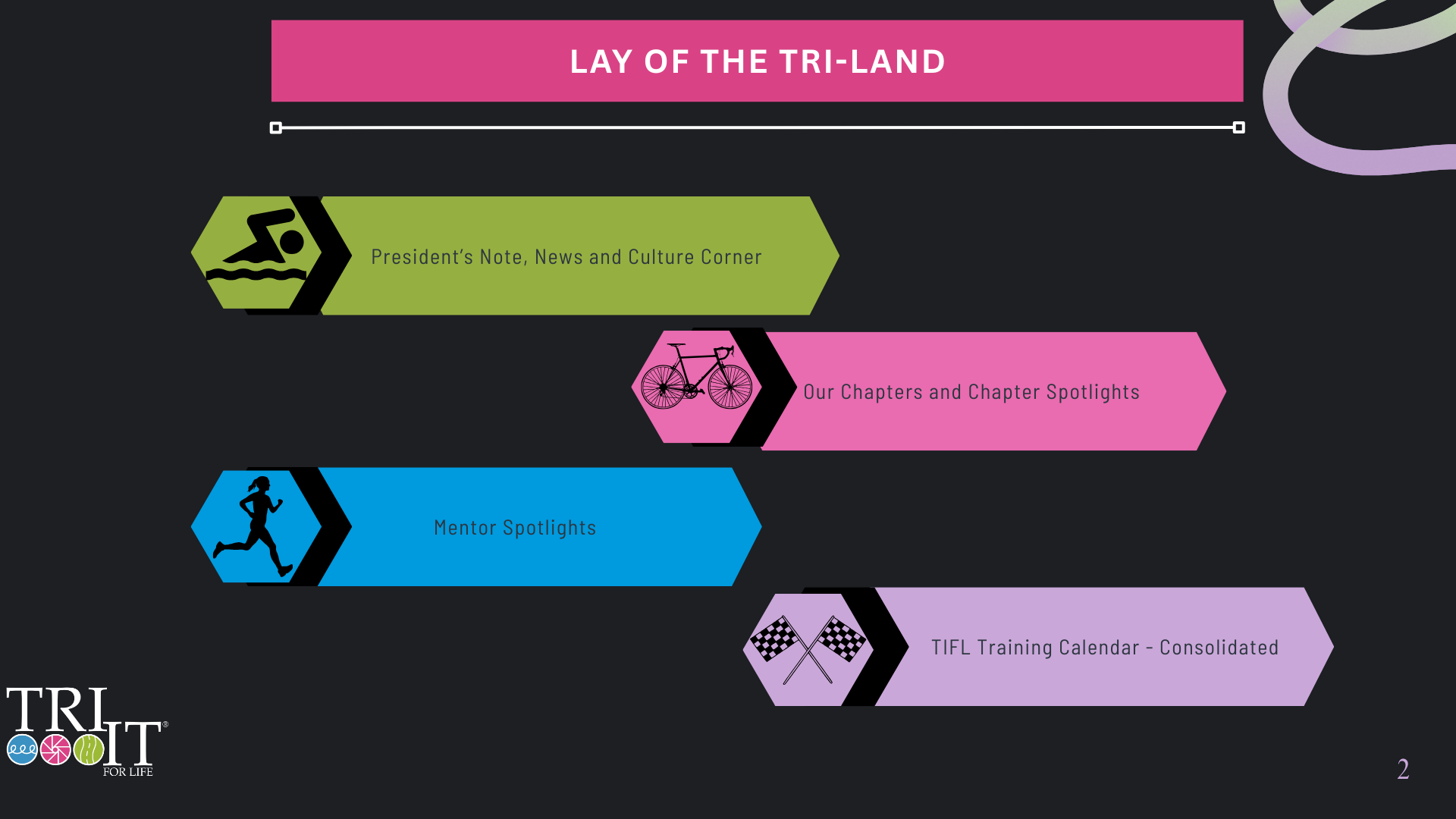 LAY OF THE TRI-LAND

President's Note, News and Culture Corner

Our Chapters and Chapter Spotlights

Mentor Spotlights

TIFL Training Calendar - Consolidated

TRI IT® FOR LIFE

2